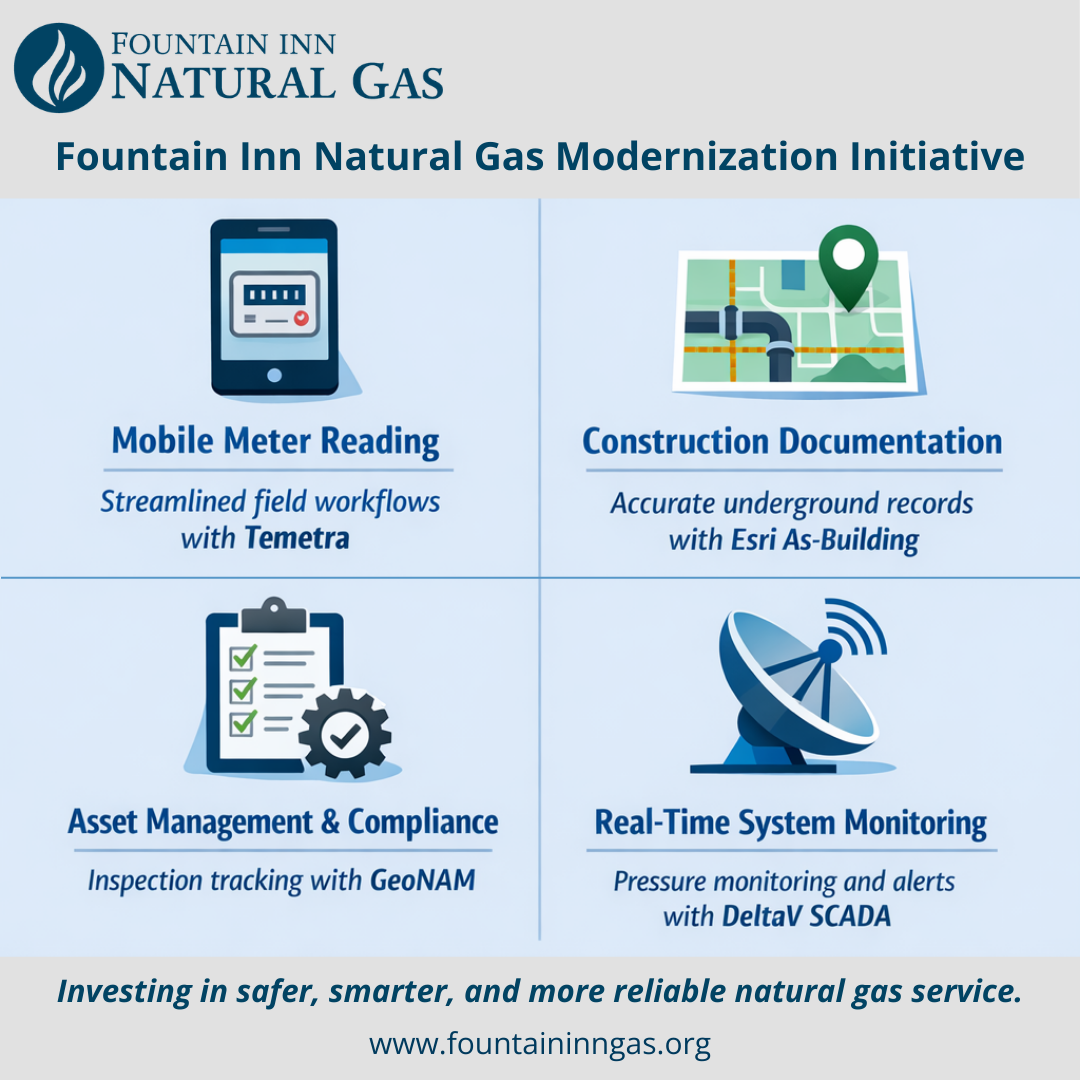 FOUNTAIN INN
NATURAL GAS

Fountain Inn Natural Gas Modernization Initiative

Mobile Meter Reading

Streamlined field workflows with Temetra

Construction Documentation

Accurate underground records with Esri As-Building

Asset Management & Compliance

Inspection tracking with GeoNAM

Real-Time System Monitoring

Pressure monitoring and alerts with DeltaV SCADA

Investing in safer, smarter, and more reliable natural gas service.

www.fountaininngas.org